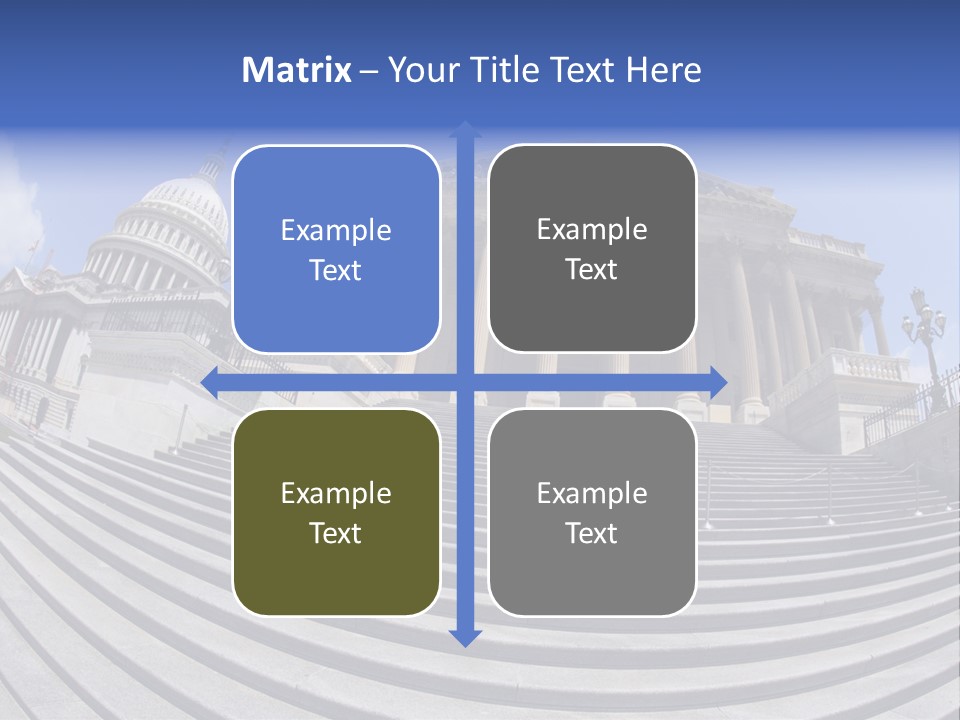 Matrix – Your Title Text Here

Example Text

Example Text

Example Text

Example Text